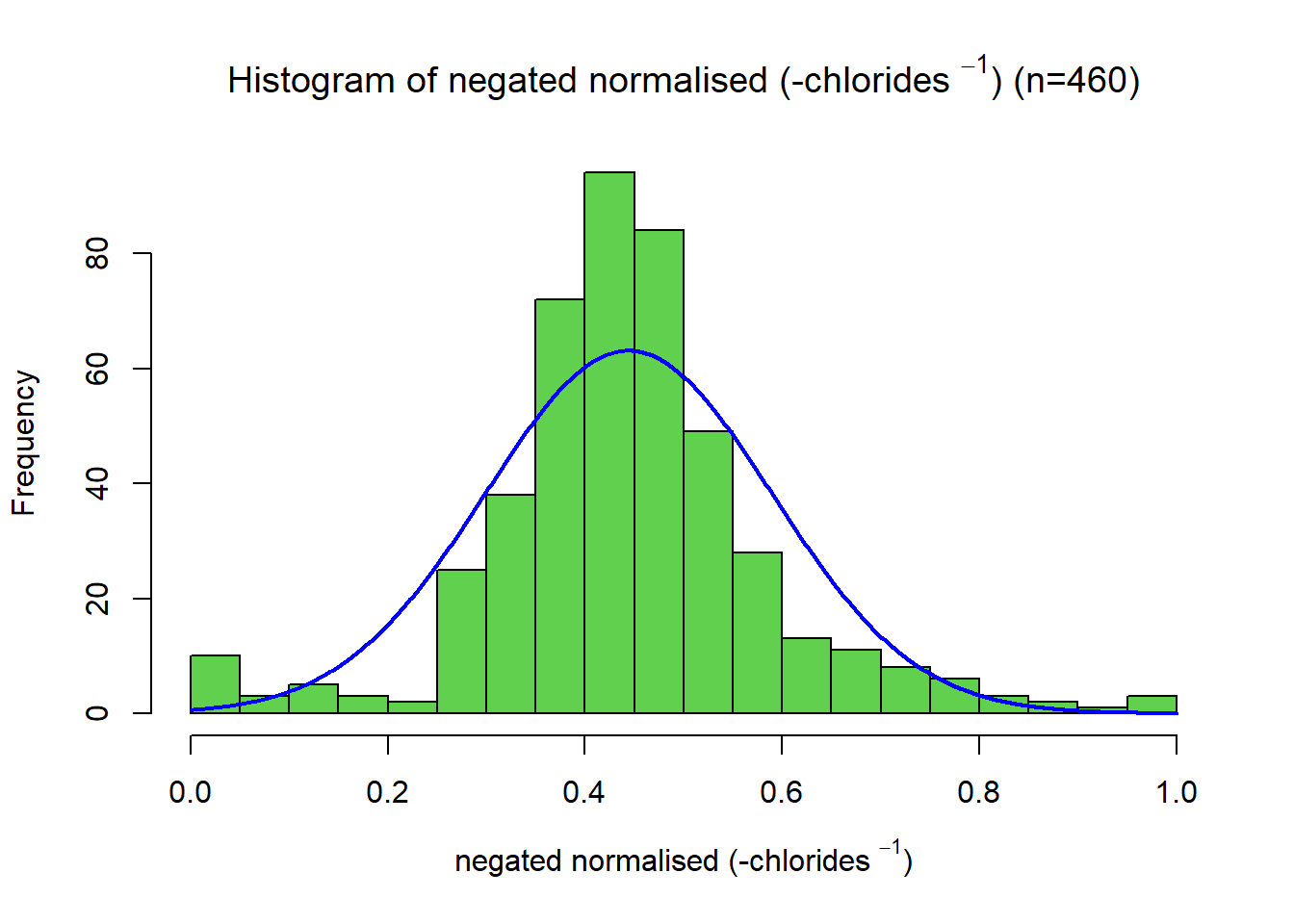 Histogram of negated normalised (-chlorides $^{-1}$) (n=460)

Frequency

0
20
40
60
80

0.0
0.2
0.4
0.6
0.8
1.0

negated normalised (-chlorides $^{-1}$)